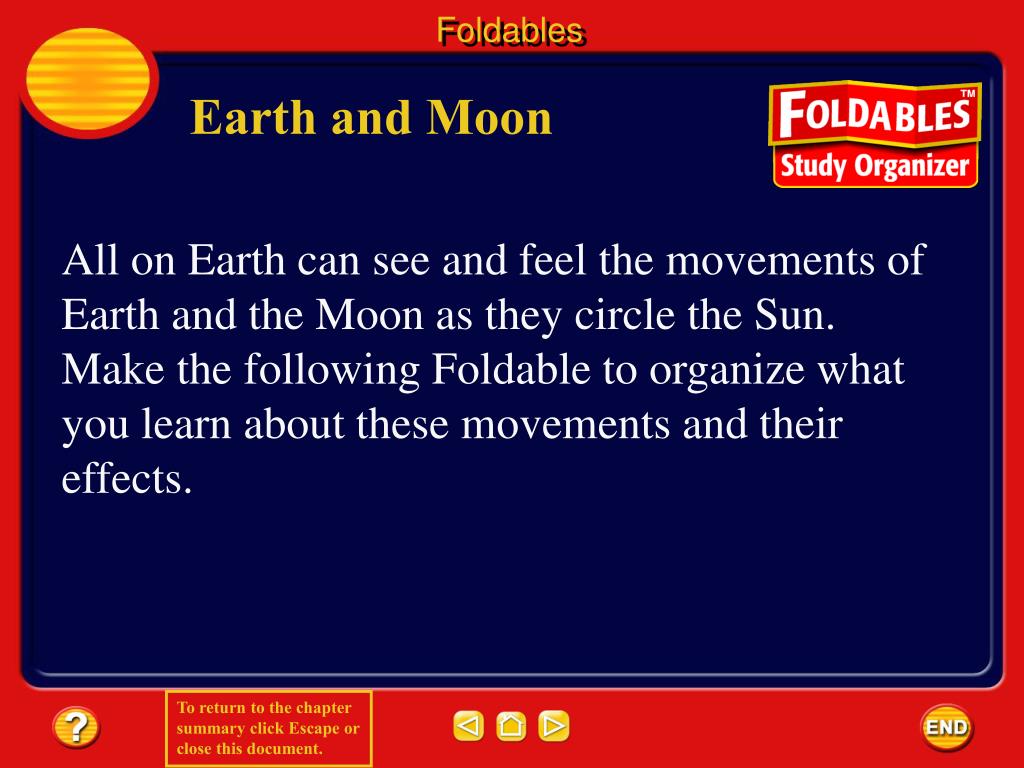 Foldables

Earth and Moon

FOLDABLES™
Study Organizer

All on Earth can see and feel the movements of Earth and the Moon as they circle the Sun. Make the following Foldable to organize what you learn about these movements and their effects.

?

To return to the chapter summary click Escape or close this document.

END